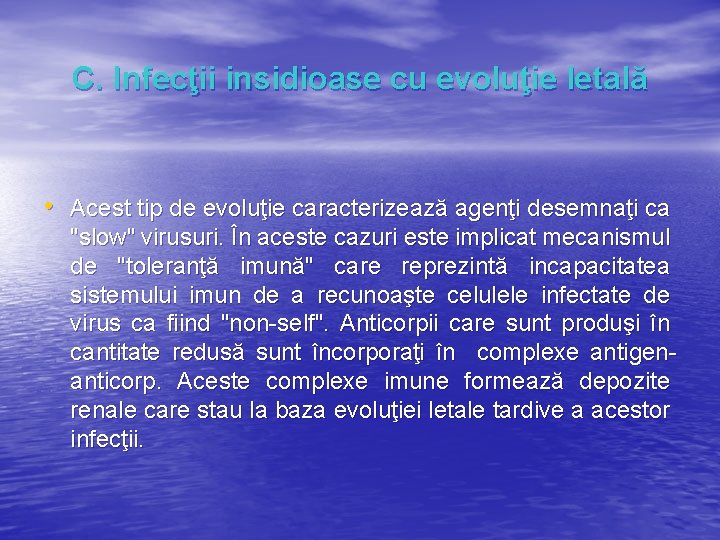 C. Infecţii insidioase cu evoluţie letală

• Acest tip de evoluţie caracterizează agenţi desemnaţi ca "slow" virusuri. În aceste cazuri este implicat mecanismul de "toleranţă imună" care reprezintă incapacitatea sistemului imun de a recunoaşte celulele infectate de virus ca fiind "non-self". Anticorpii care sunt produşi în cantitate redusă sunt încorporaţi în complexe antigen-anticorp. Aceste complexe imune formează depozite renale care stau la baza evoluţiei letale tardive a acestor infecţii.